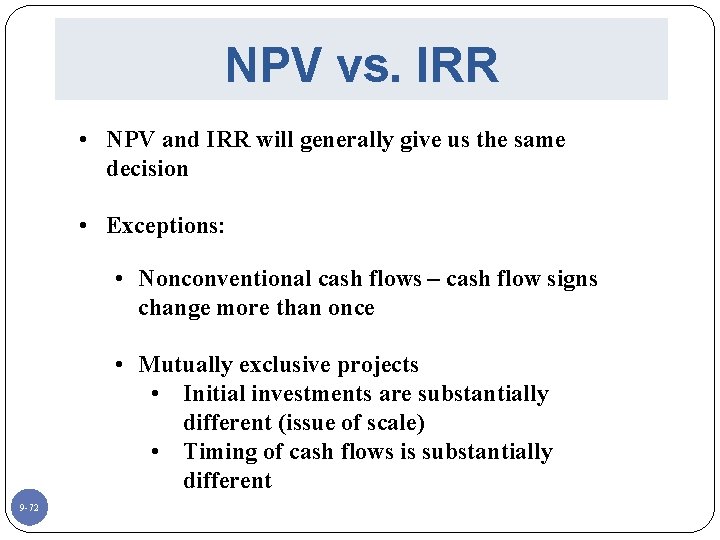 NPV vs. IRR

• NPV and IRR will generally give us the same decision

• Exceptions:

• Nonconventional cash flows – cash flow signs change more than once

• Mutually exclusive projects
• Initial investments are substantially different (issue of scale)
• Timing of cash flows is substantially different

9-72